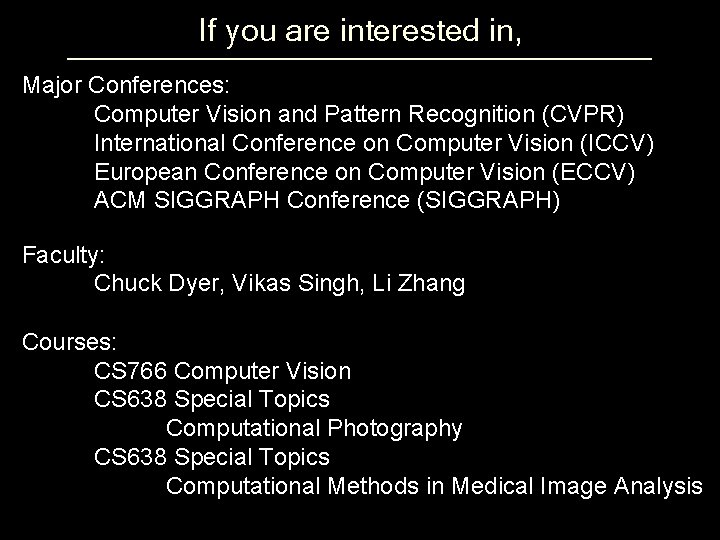 If you are interested in,

Major Conferences:
Computer Vision and Pattern Recognition (CVPR)
International Conference on Computer Vision (ICCV)
European Conference on Computer Vision (ECCV)
ACM SIGGRAPH Conference (SIGGRAPH)

Faculty:
Chuck Dyer, Vikas Singh, Li Zhang

Courses:
CS766 Computer Vision
CS638 Special Topics
Computational Photography
CS638 Special Topics
Computational Methods in Medical Image Analysis